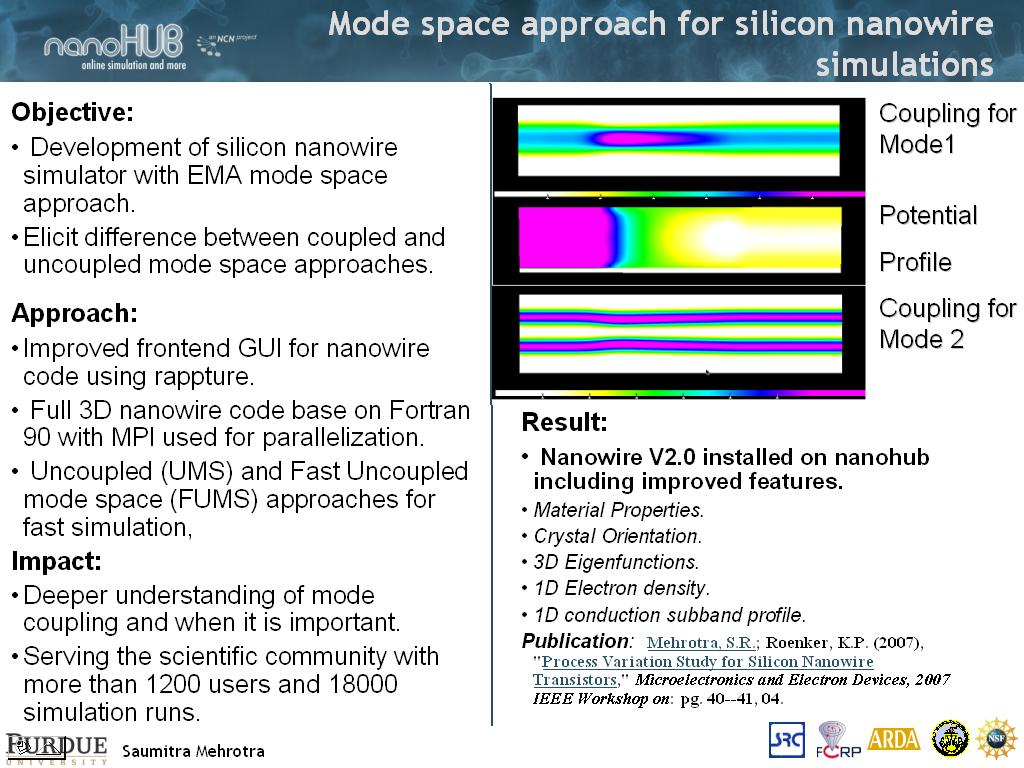 nanoHUB online simulation and more

an NCN project

Mode space approach for silicon nanowire simulations

Objective:

• Development of silicon nanowire simulator with EMA mode space approach.

• Elicit difference between coupled and uncoupled mode space approaches.

Approach:

• Improved frontend GUI for nanowire code using rappture.

• Full 3D nanowire code base on Fortran 90 with MPI used for parallelization.

• Uncoupled (UMS) and Fast Uncoupled mode space (FUMS) approaches for fast simulation,

Impact:

• Deeper understanding of mode coupling and when it is important.

• Serving the scientific community with more than 1200 users and 18000 simulation runs.

Coupling for Mode1

Potential

Profile

Coupling for Mode 2

Result:

• Nanowire V2.0 installed on nanohub including improved features.

• Material Properties.

• Crystal Orientation.

• 3D Eigenfunctions.

• 1D Electron density.

• 1D conduction subband profile.

Publication: Mehrotra, S.R.; Roenker, K.P. (2007), "Process Variation Study for Silicon Nanowire Transistors," Microelectronics and Electron Devices, 2007 IEEE Workshop on: pg. 40--41, 04.

PURDUE UNIVERSITY

Saumitra Mehrotra

SRC

FCRP

ARDA

NSF